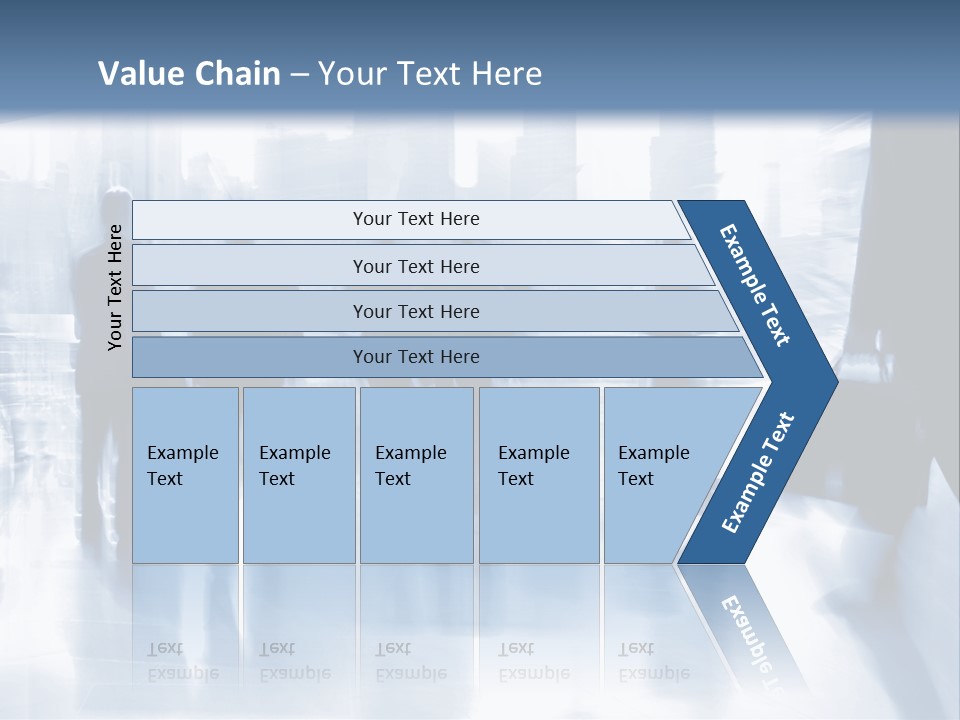 Value Chain – Your Text Here

Your Text Here

Your Text Here

Your Text Here

Your Text Here

Your Text Here

Example Text

Example Text

Example Text

Example Text

Example Text

Example Text

Example Text